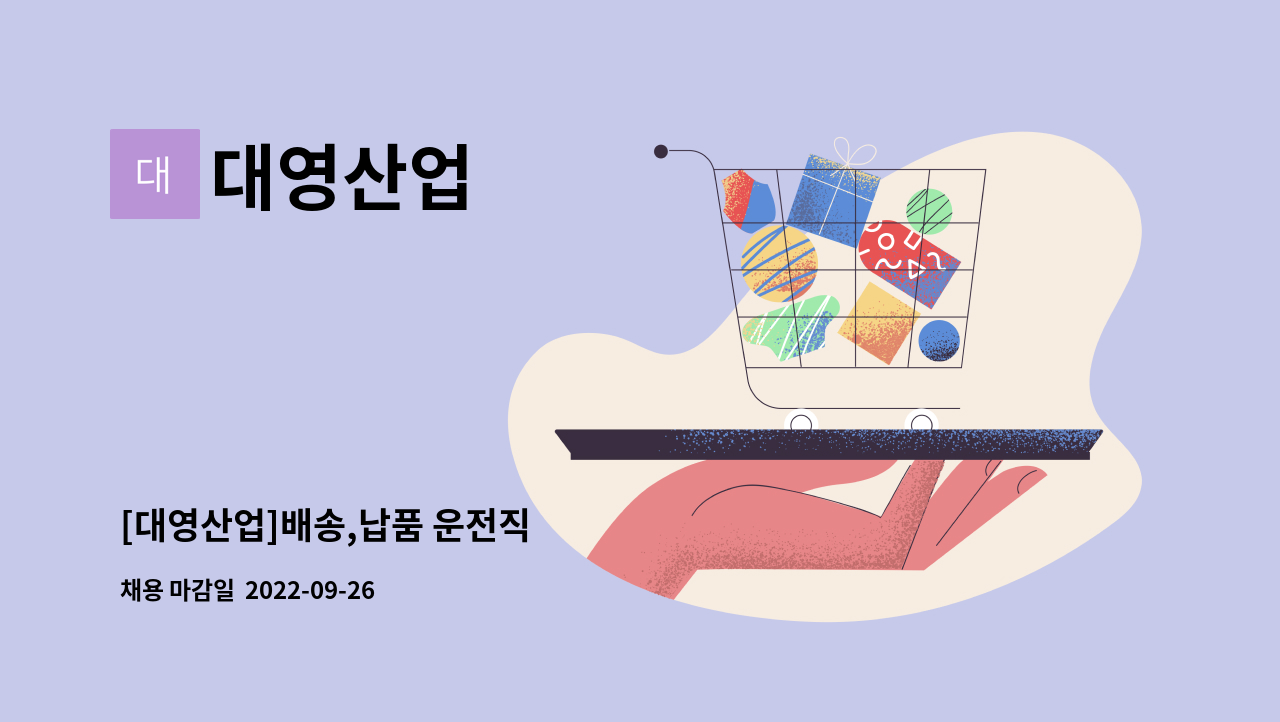 대

대영산업

[대영산업]배송,납품 운전직

채용 마감일 2022-09-26